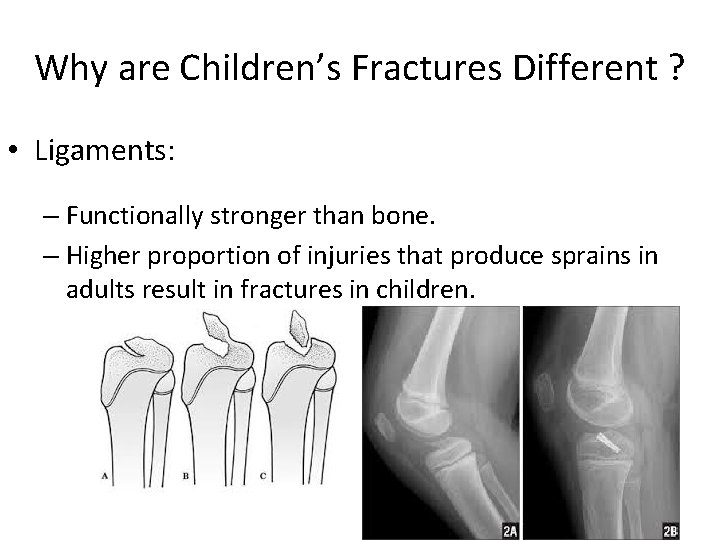 Why are Children's Fractures Different ?

• Ligaments:

– Functionally stronger than bone.

– Higher proportion of injuries that produce sprains in adults result in fractures in children.

A

B

C

2A

2B